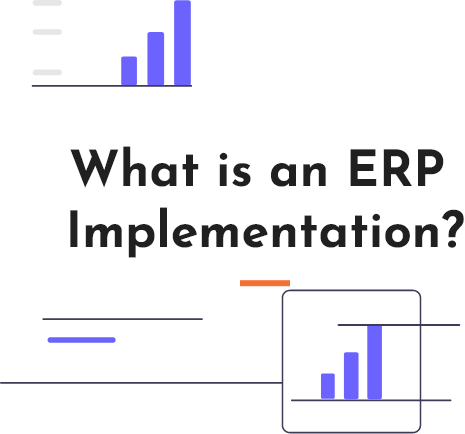 What is an ERP Implementation?